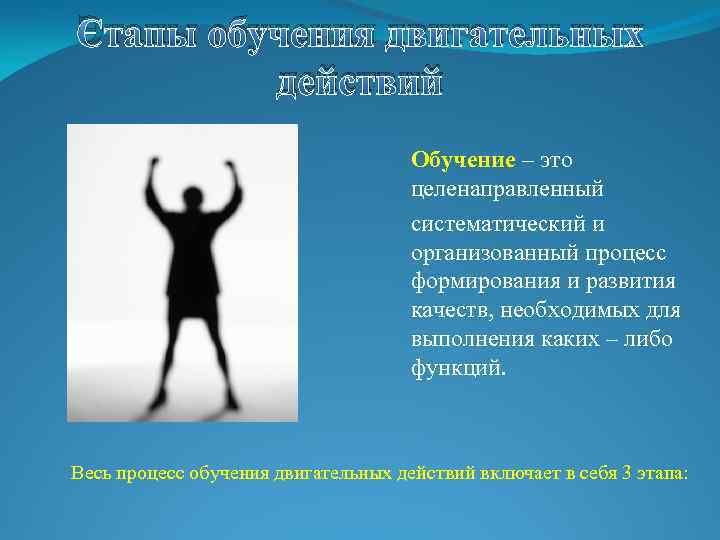 Єтапы обучения двигательных действий

Обучение – это целенаправленный систематический и организованный процесс формирования и развития качеств, необходимых для выполнения каких – либо функций.

Весь процесс обучения двигательных действий включает в себя 3 этапа: